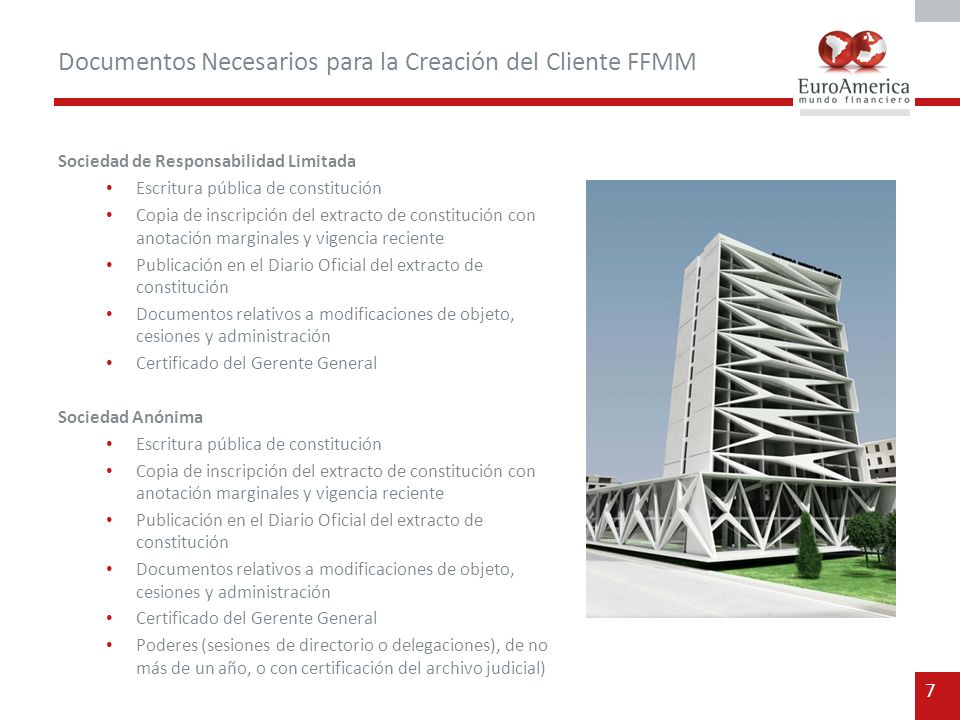 Documentos Necesarios para la Creación del Cliente FFMM

EuroAmerica
mundo financiero

Sociedad de Responsabilidad Limitada
• Escritura pública de constitución
• Copia de inscripción del extracto de constitución con anotación marginales y vigencia reciente
• Publicación en el Diario Oficial del extracto de constitución
• Documentos relativos a modificaciones de objeto, cesiones y administración
• Certificado del Gerente General

Sociedad Anónima
• Escritura pública de constitución
• Copia de inscripción del extracto de constitución con anotación marginales y vigencia reciente
• Publicación en el Diario Oficial del extracto de constitución
• Documentos relativos a modificaciones de objeto, cesiones y administración
• Certificado del Gerente General
• Poderes (sesiones de directorio o delegaciones), de no más de un año, o con certificación del archivo judicial)

7